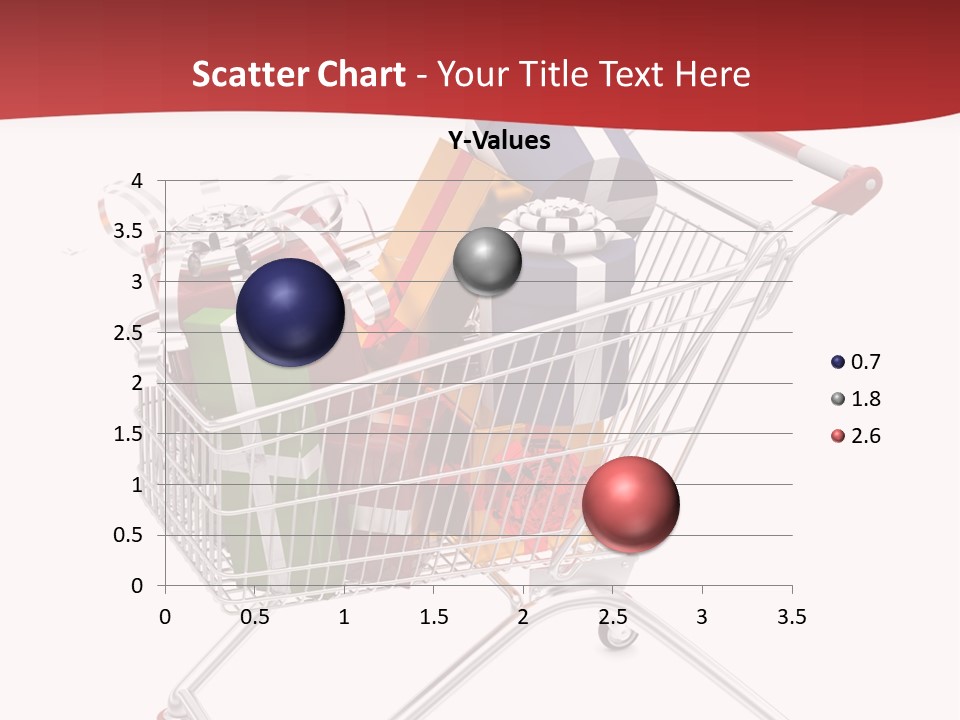 Scatter Chart - Your Title Text Here

Y-Values

4
3.5
3
2.5
2
1.5
1
0.5
0

0 0.5 1 1.5 2 2.5 3 3.5

0.7
1.8
2.6